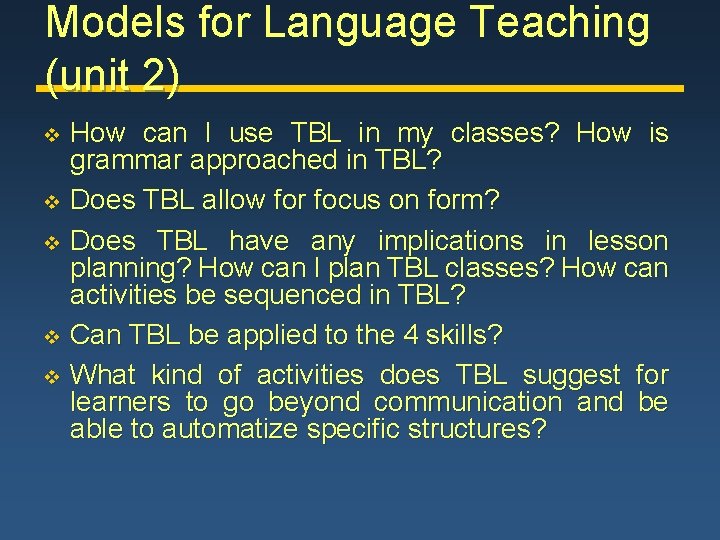 Models for Language Teaching (unit 2)

❖ How can I use TBL in my classes? How is grammar approached in TBL?

❖ Does TBL allow for focus on form?

❖ Does TBL have any implications in lesson planning? How can I plan TBL classes? How can activities be sequenced in TBL?

❖ Can TBL be applied to the 4 skills?

❖ What kind of activities does TBL suggest for learners to go beyond communication and be able to automatize specific structures?